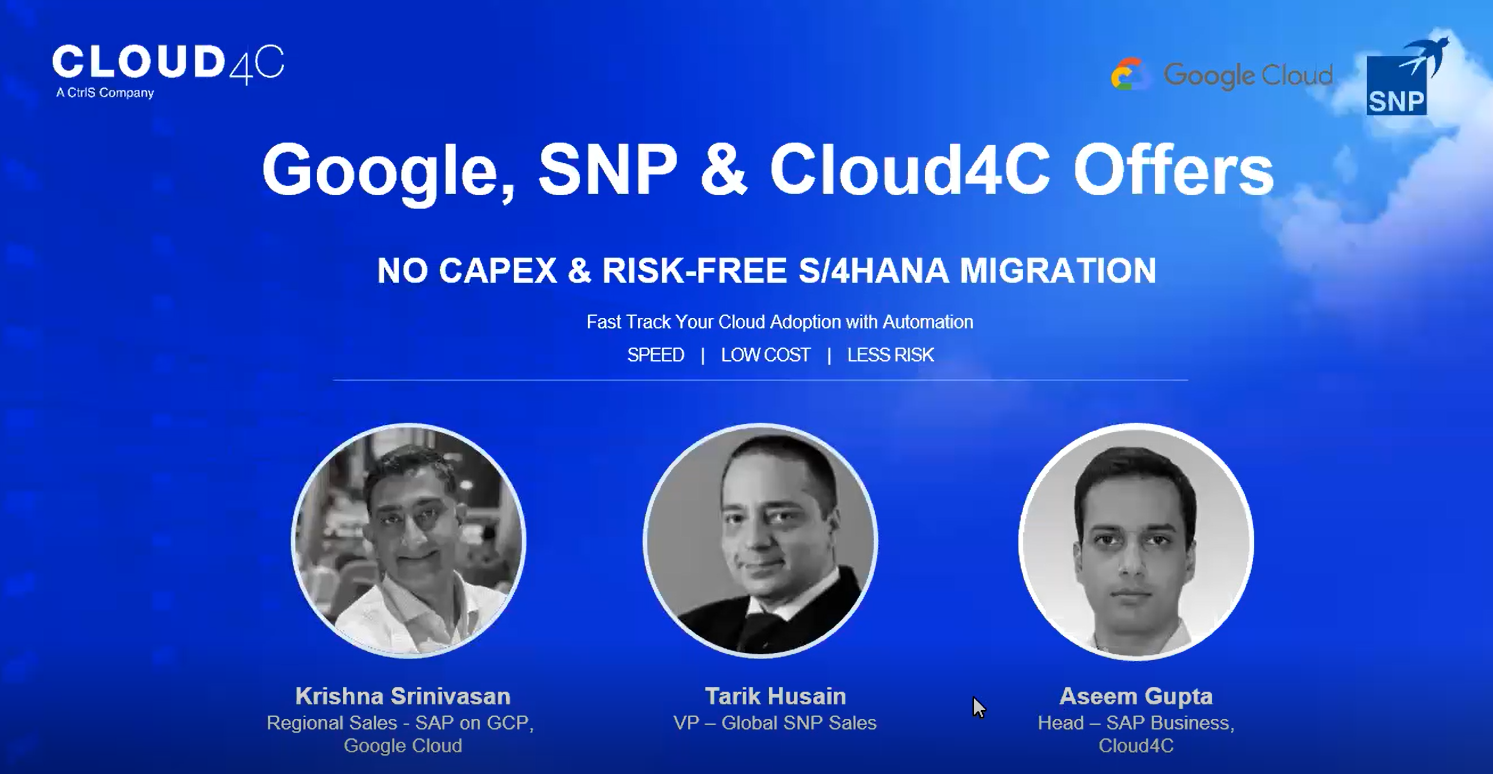 CLOUD4C
A CtrlS Company

Google Cloud

SNP

Google, SNP & Cloud4C Offers

NO CAPEX & RISK-FREE S/4HANA MIGRATION

Fast Track Your Cloud Adoption with Automation

SPEED | LOW COST | LESS RISK

Krishna Srinivasan
Regional Sales - SAP on GCP, Google Cloud

Tarik Husain
VP – Global SNP Sales

Aseem Gupta
Head – SAP Business, Cloud4C